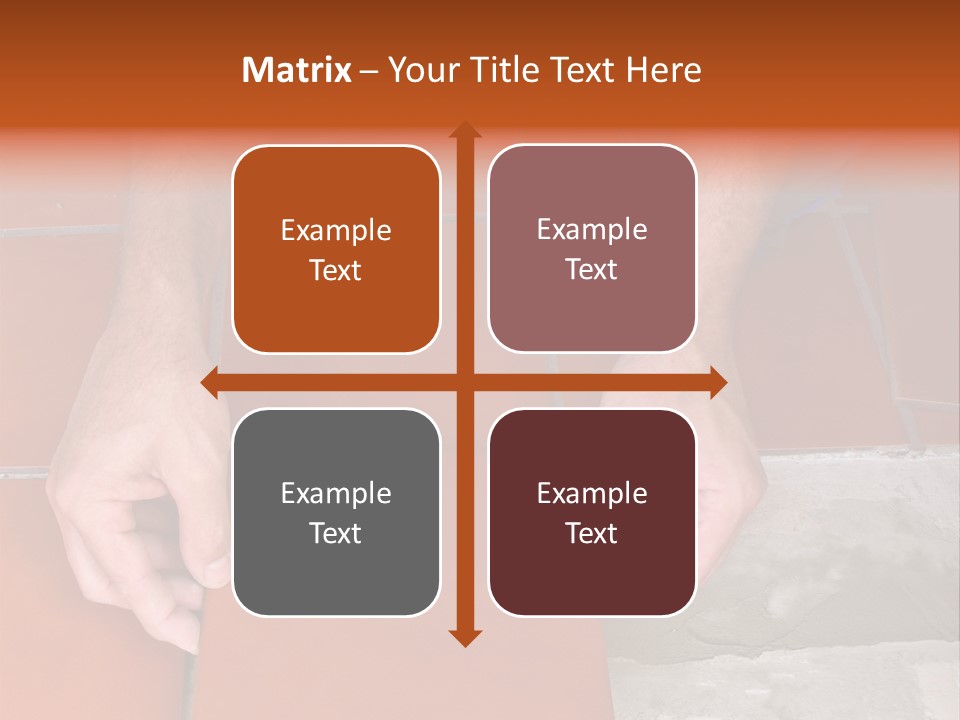 Matrix – Your Title Text Here

Example Text

Example Text

Example Text

Example Text